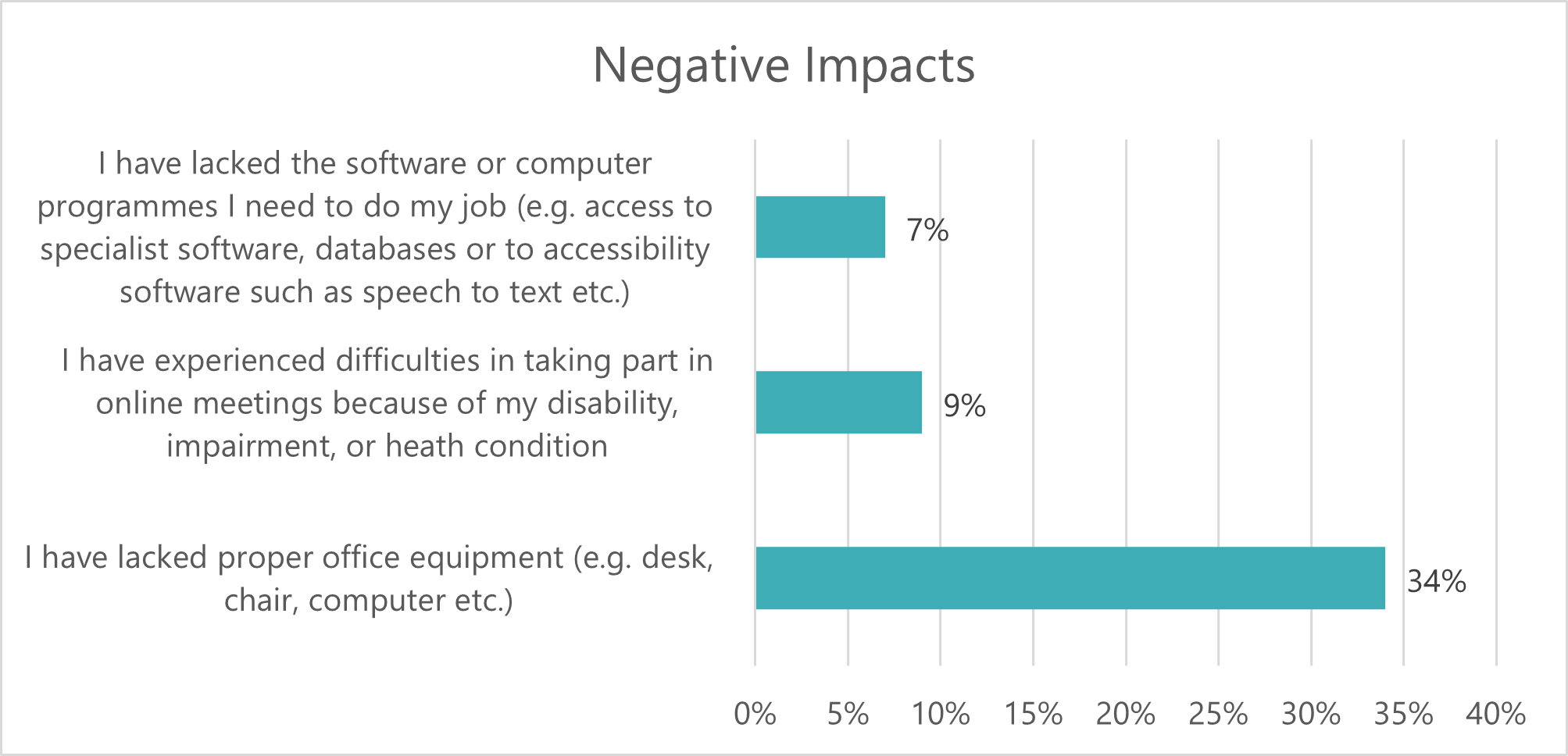 Negative Impacts

I have lacked the software or computer programmes I need to do my job (e.g. access to specialist software, databases or to accessibility software such as speech to text etc.)

7%

I have experienced difficulties in taking part in online meetings because of my disability, impairment, or heath condition

9%

I have lacked proper office equipment (e.g. desk, chair, computer etc.)

34%

0% 5% 10% 15% 20% 25% 30% 35% 40%